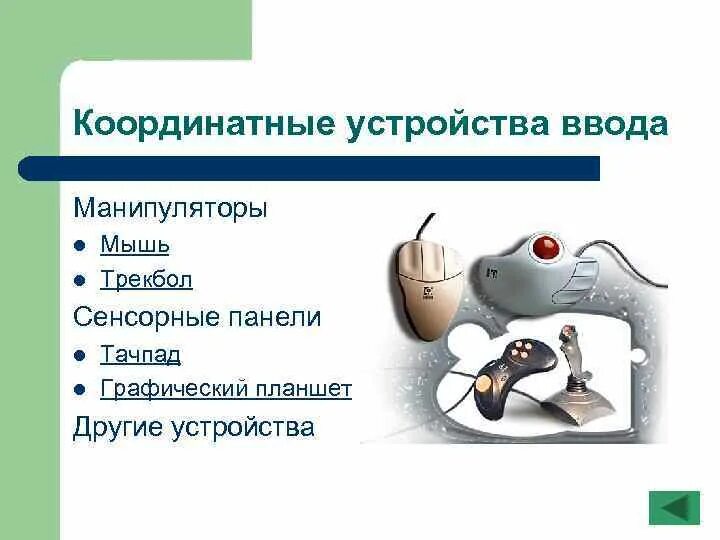 Координатные устройства ввода

Манипуляторы

- Мышь
- Трекбол

Сенсорные панели

- Тачпад
- Графический планшет

Другие устройства